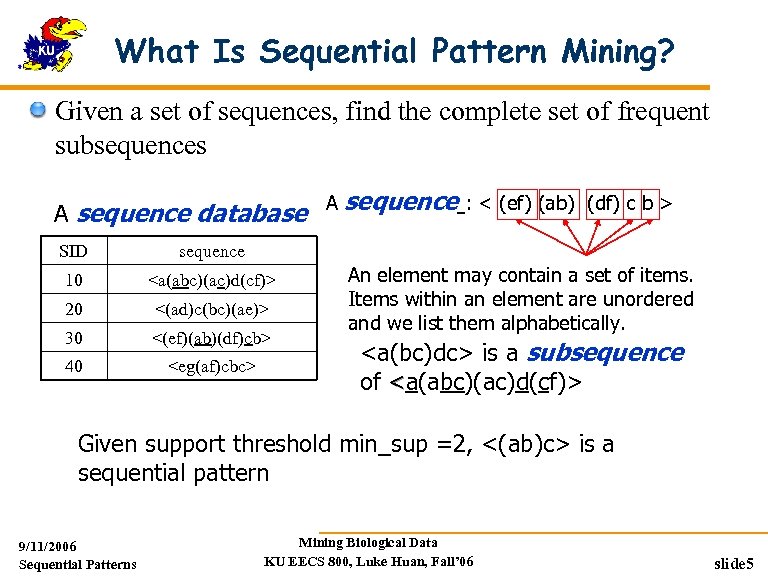 KU

What Is Sequential Pattern Mining?

Given a set of sequences, find the complete set of frequent subsequences

A sequence database

| SID | sequence |
|---|---|
| 10 | <a(abc)(ac)d(cf)> |
| 20 | <(ad)c(bc)(ae)> |
| 30 | <(ef)(ab)(df)cb> |
| 40 | <eg(af)cbc> |

A sequence : < (ef) (ab) (df) c b >

An element may contain a set of items. Items within an element are unordered and we list them alphabetically.

<a(bc)dc> is a subsequence of <a(abc)(ac)d(cf)>

Given support threshold min_sup =2, <(ab)c> is a sequential pattern

9/11/2006
Sequential Patterns

Mining Biological Data
KU EECS 800, Luke Huan, Fall'06

slide5